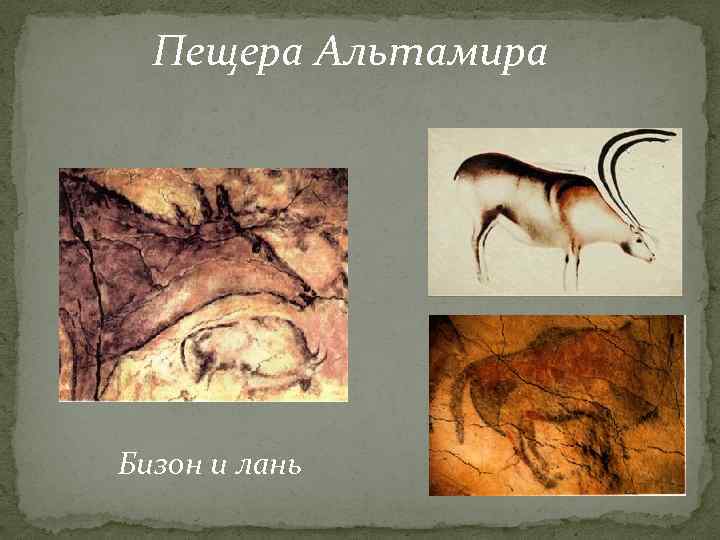 Пещера Альтамира

Бизон и лань